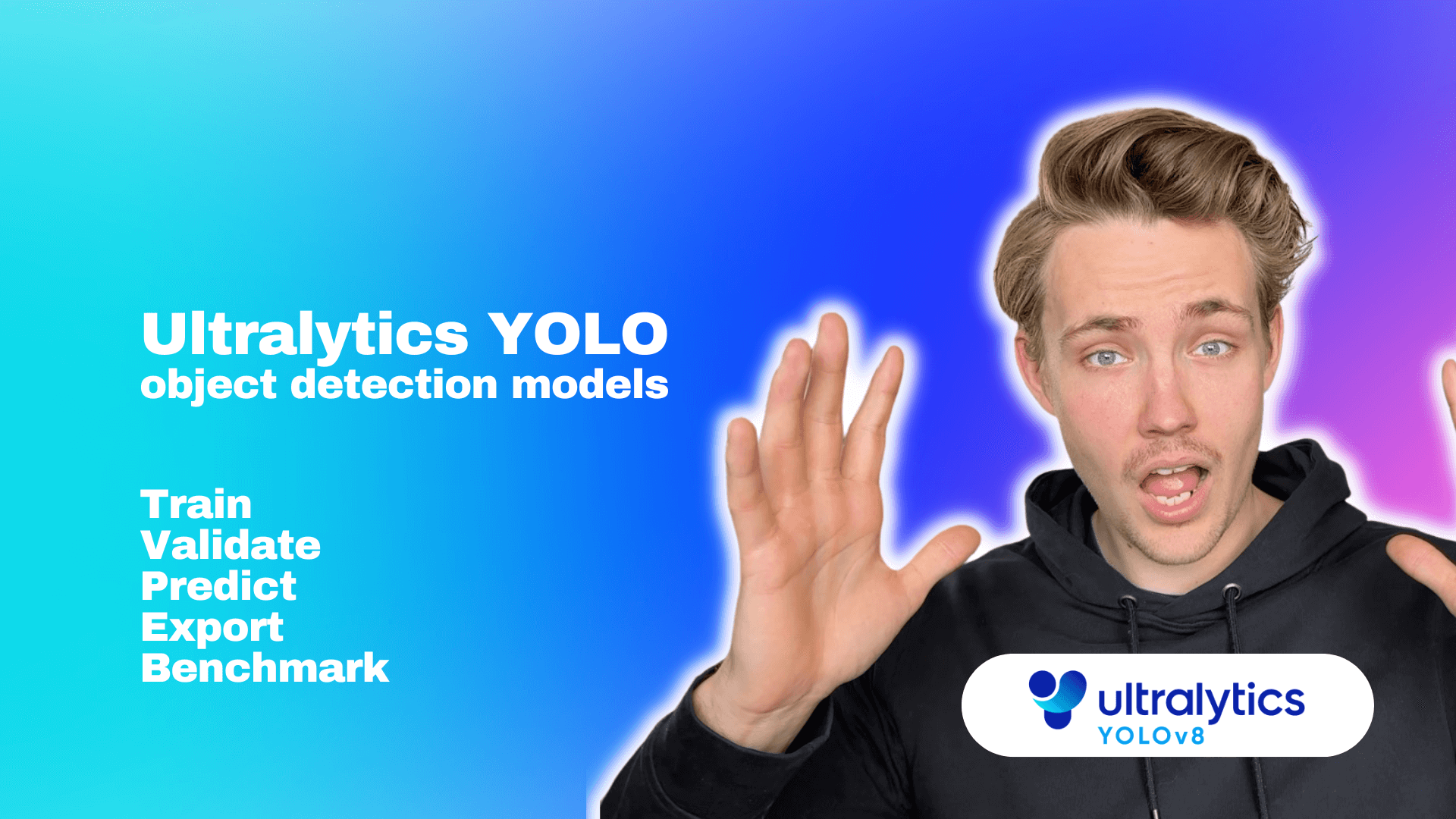 Ultralytics YOLO
object detection models

Train
Validate
Predict
Export
Benchmark

ultralytics
YOLOv8